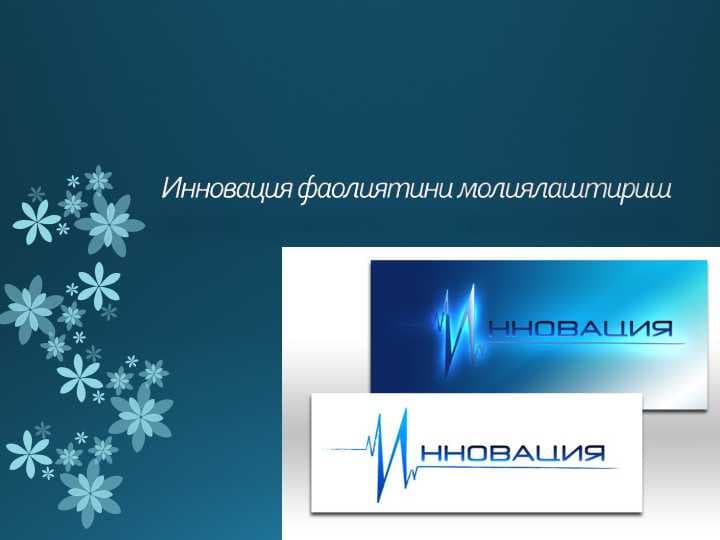 Инновация фаолиятини молиялаштириш

ИННОВАЦИЯ

ИННОВАЦИЯ